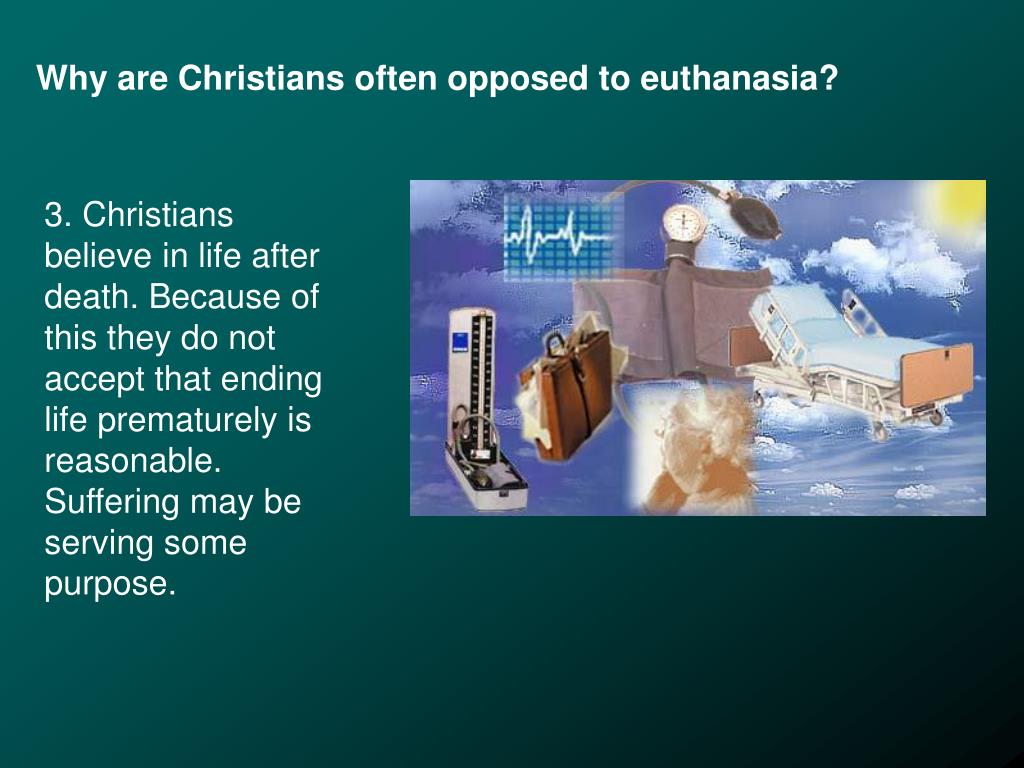 Why are Christians often opposed to euthanasia?

3. Christians believe in life after death. Because of this they do not accept that ending life prematurely is reasonable. Suffering may be serving some purpose.